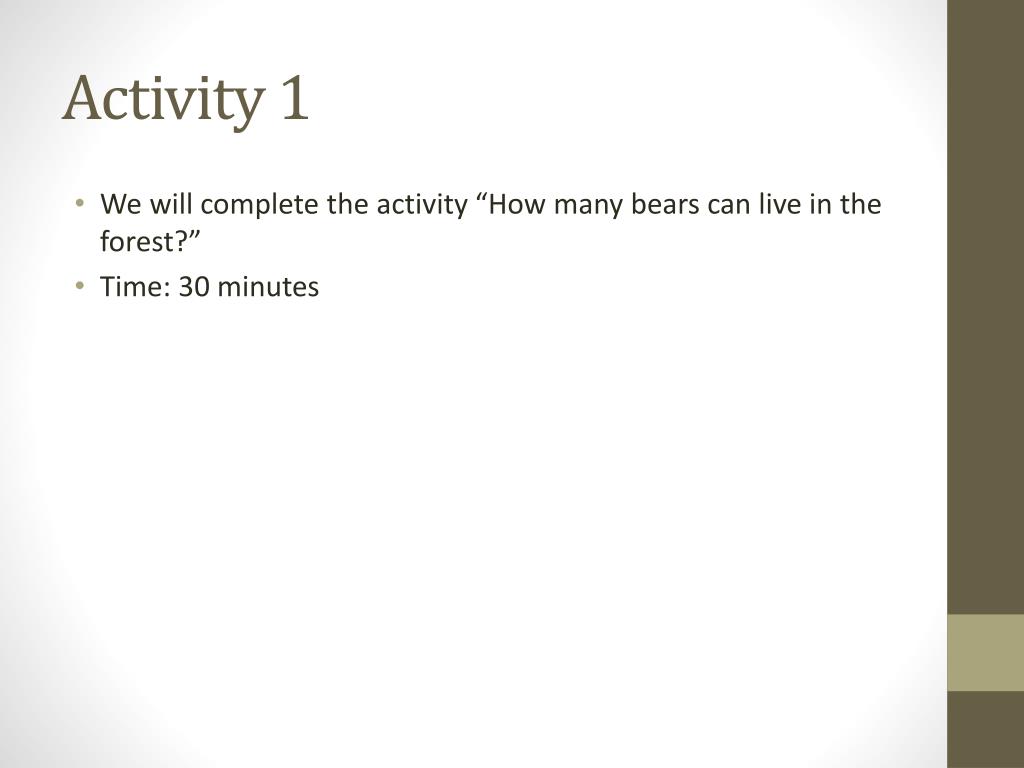 Activity 1

• We will complete the activity “How many bears can live in the forest?”
• Time: 30 minutes